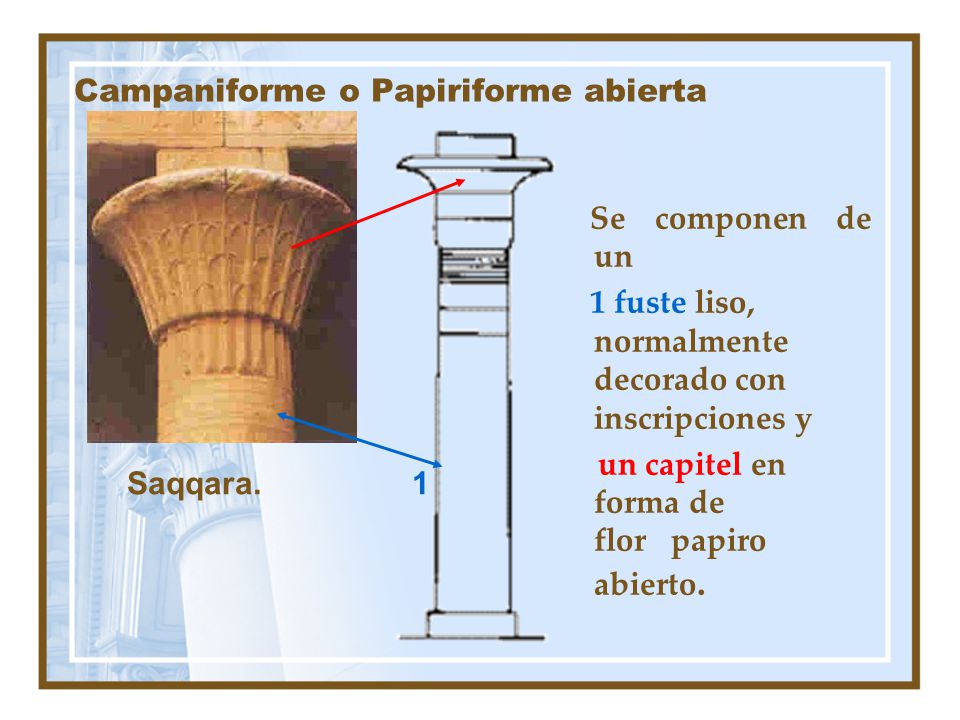 Campaniforme o Papiriforme abierta

Saqqara.

1

Se componen de un

1 fuste liso, normalmente decorado con inscripciones y

un capitel en forma de flor papiro abierto.